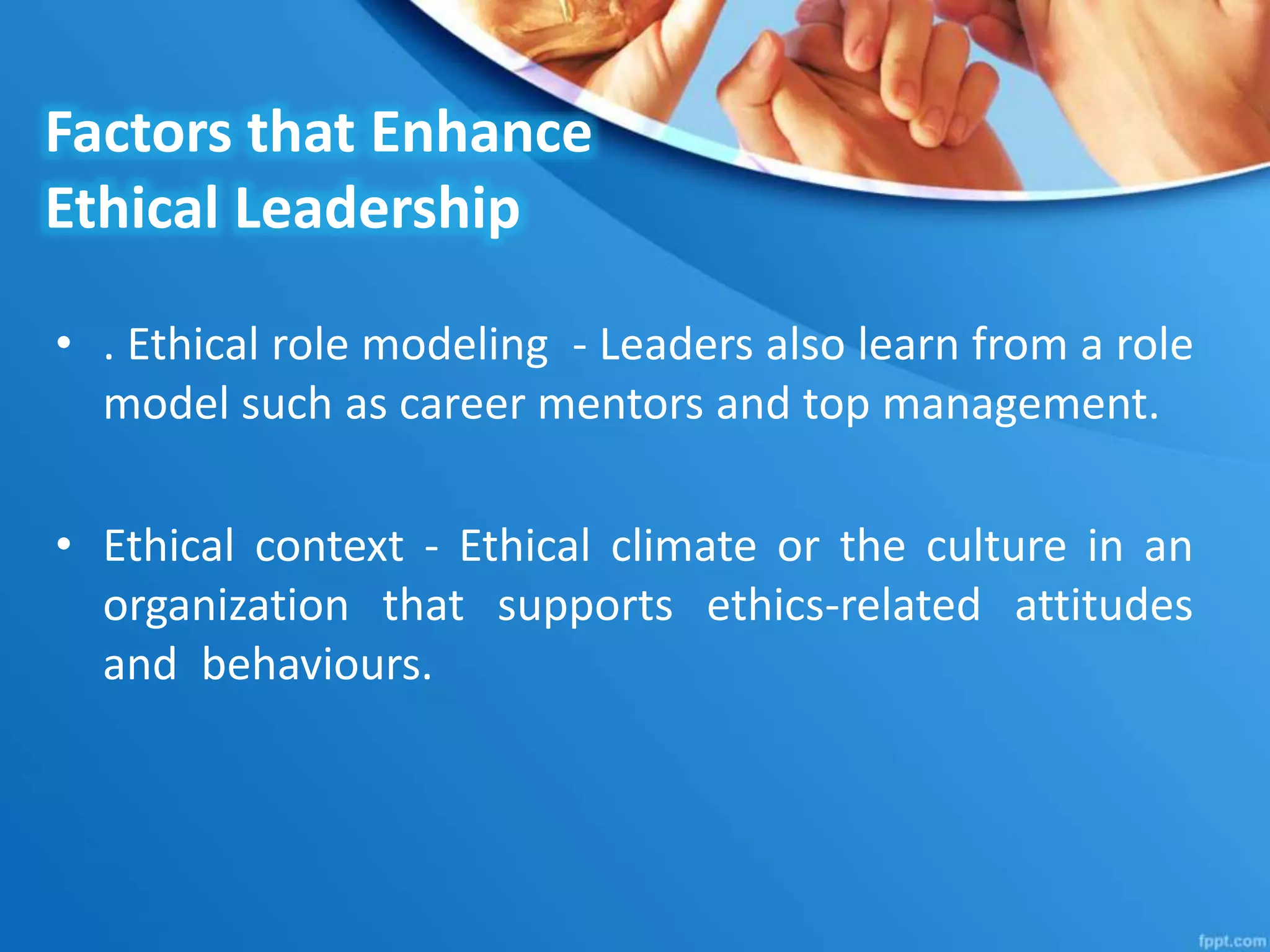 Factors that Enhance Ethical Leadership

• . Ethical role modeling - Leaders also learn from a role model such as career mentors and top management.

• Ethical context - Ethical climate or the culture in an organization that supports ethics-related attitudes and behaviours.

fppt.com